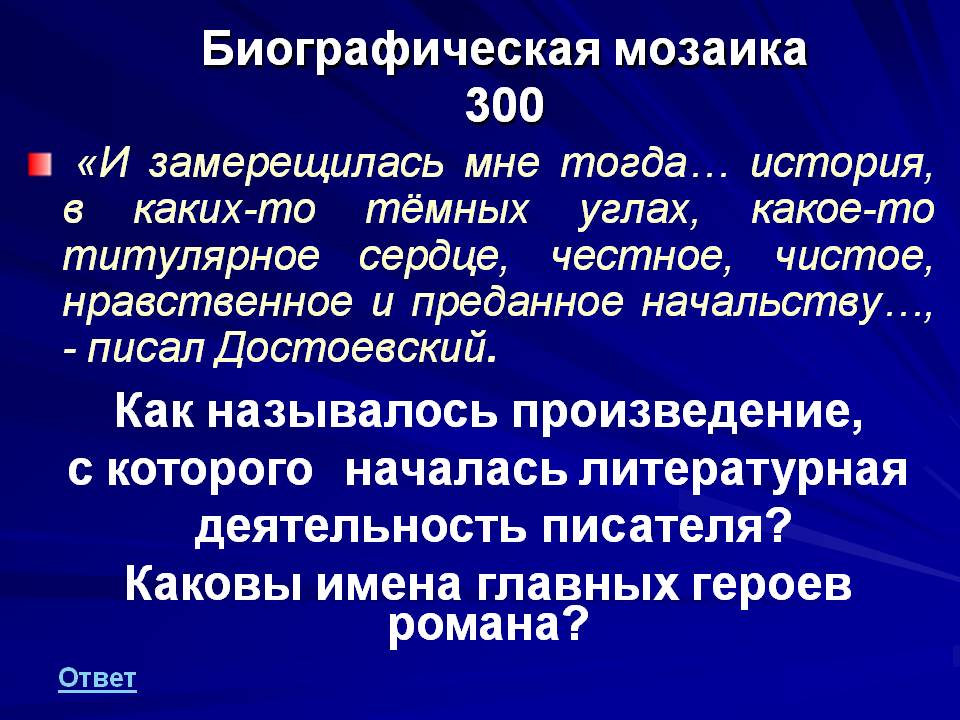 Биографическая мозаика
300

«И замерещилась мне тогда… история, в каких-то тёмных углах, какое-то титулярное сердце, честное, чистое, нравственное и преданное начальству…, - писал Достоевский.

Как называлось произведение, с которого началась литературная деятельность писателя?
Каковы имена главных героев романа?

Ответ